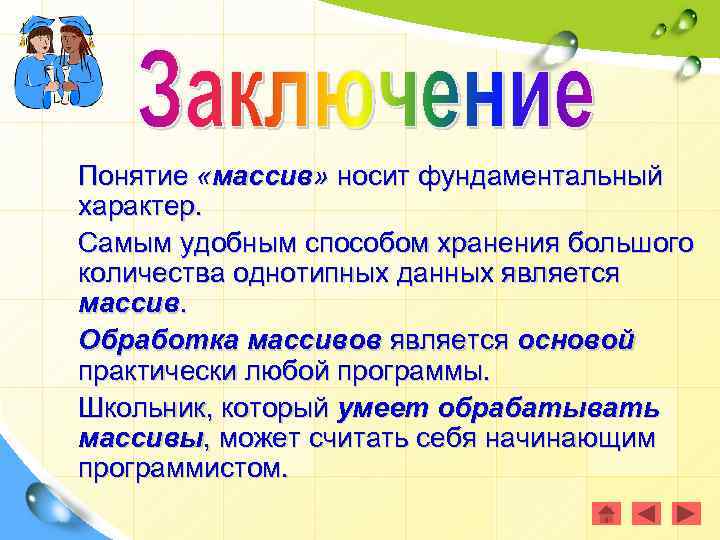 Заключение

Понятие «массив» носит фундаментальный характер.

Самым удобным способом хранения большого количества однотипных данных является массив.

Обработка массивов является основой практически любой программы.

Школьник, который умеет обрабатывать массивы, может считать себя начинающим программистом.